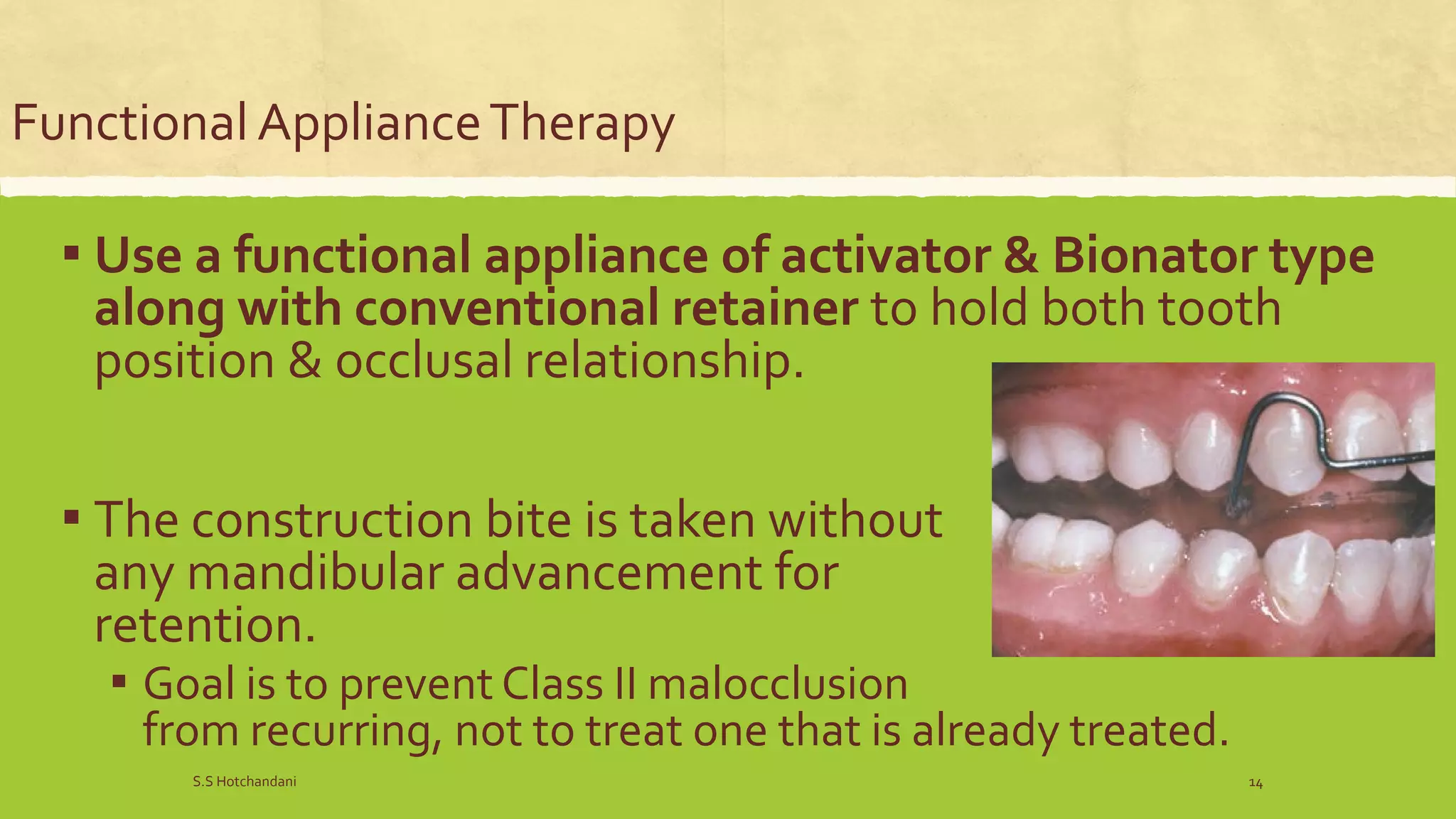 Functional Appliance Therapy

▪ Use a functional appliance of activator & Bionator type along with conventional retainer to hold both tooth position & occlusal relationship.

▪ The construction bite is taken without any mandibular advancement for retention.

▪ Goal is to prevent Class II malocclusion from recurring, not to treat one that is already treated.

S.S Hotchandani

14